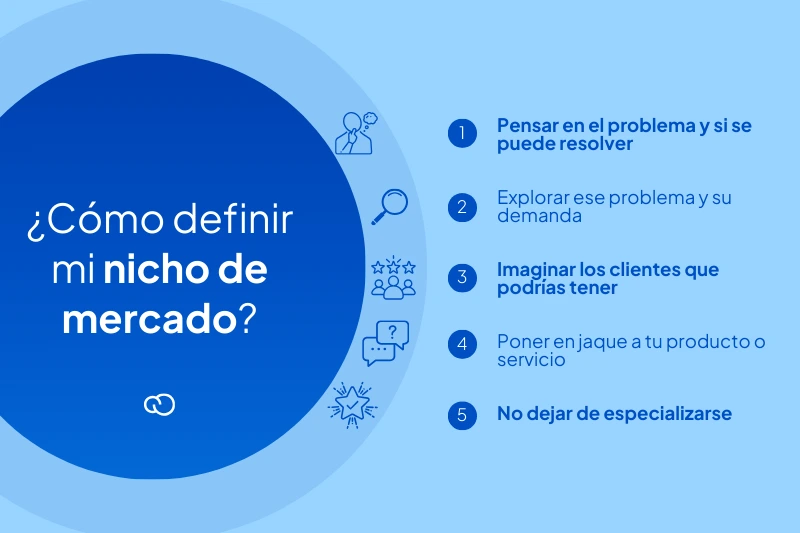 ¿Cómo definir mi nicho de mercado?

1 Pensar en el problema y si se puede resolver

2 Explorar ese problema y su demanda

3 Imaginar los clientes que podrías tener

4 Poner en jaque a tu producto o servicio

5 No dejar de especializarse